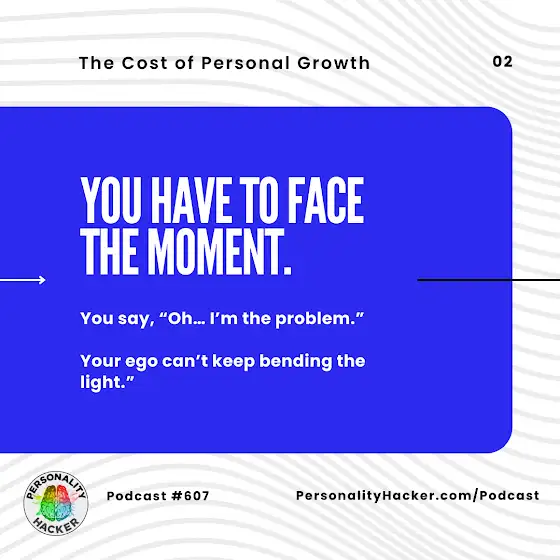 The Cost of Personal Growth

02

YOU HAVE TO FACE THE MOMENT.

You say, “Oh… I’m the problem.”

Your ego can’t keep bending the light.”

PERSONALITY HACKER

Podcast #607

PersonalityHacker.com/Podcast